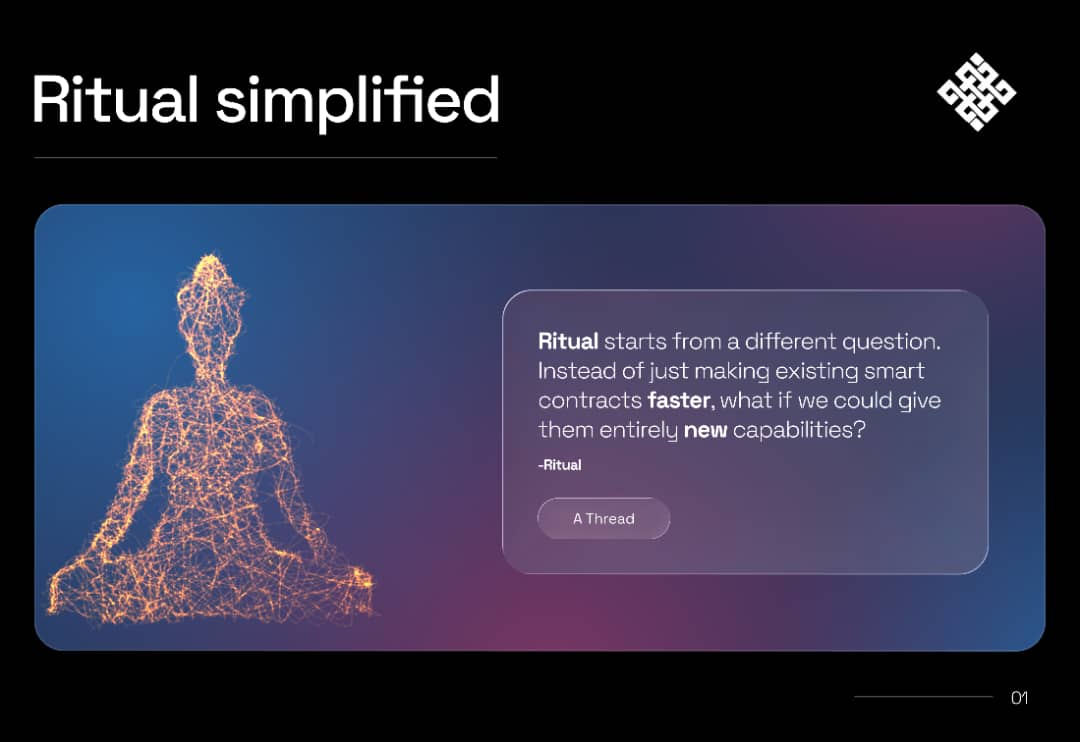 Ritual simplified

Ritual starts from a different question. Instead of just making existing smart contracts faster, what if we could give them entirely new capabilities?

-Ritual

A Thread

01